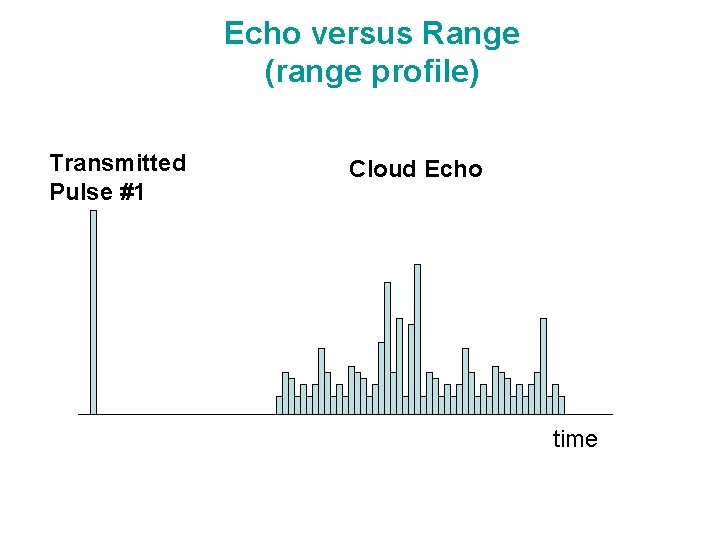 Echo versus Range
(range profile)

Transmitted
Pulse #1

Cloud Echo

time